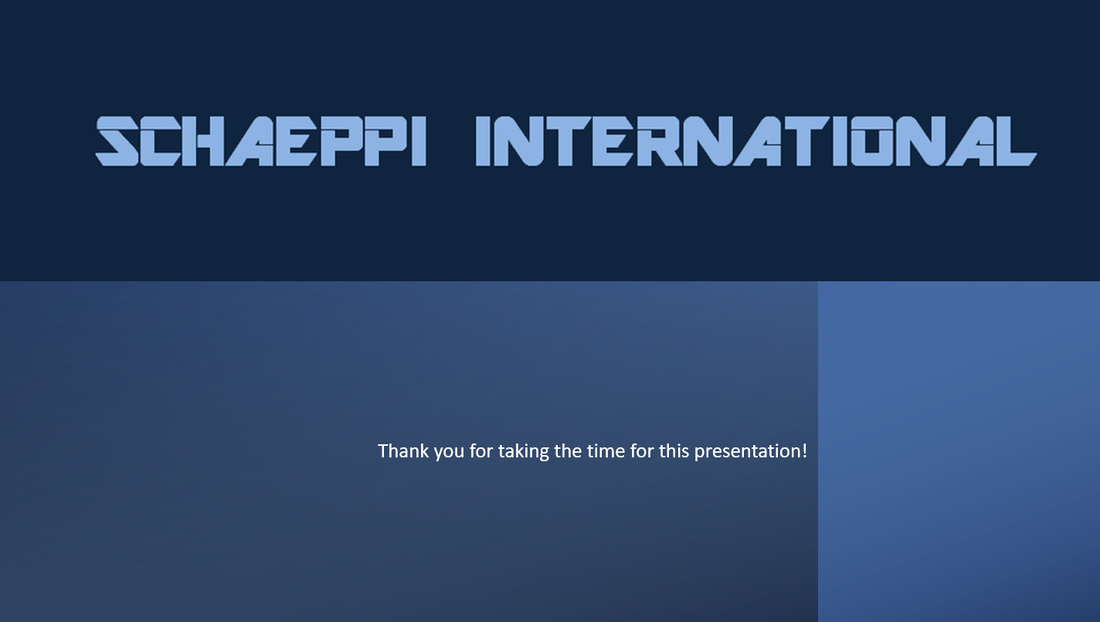 SCHAEPPI INTERNATIONAL

Thank you for taking the time for this presentation!